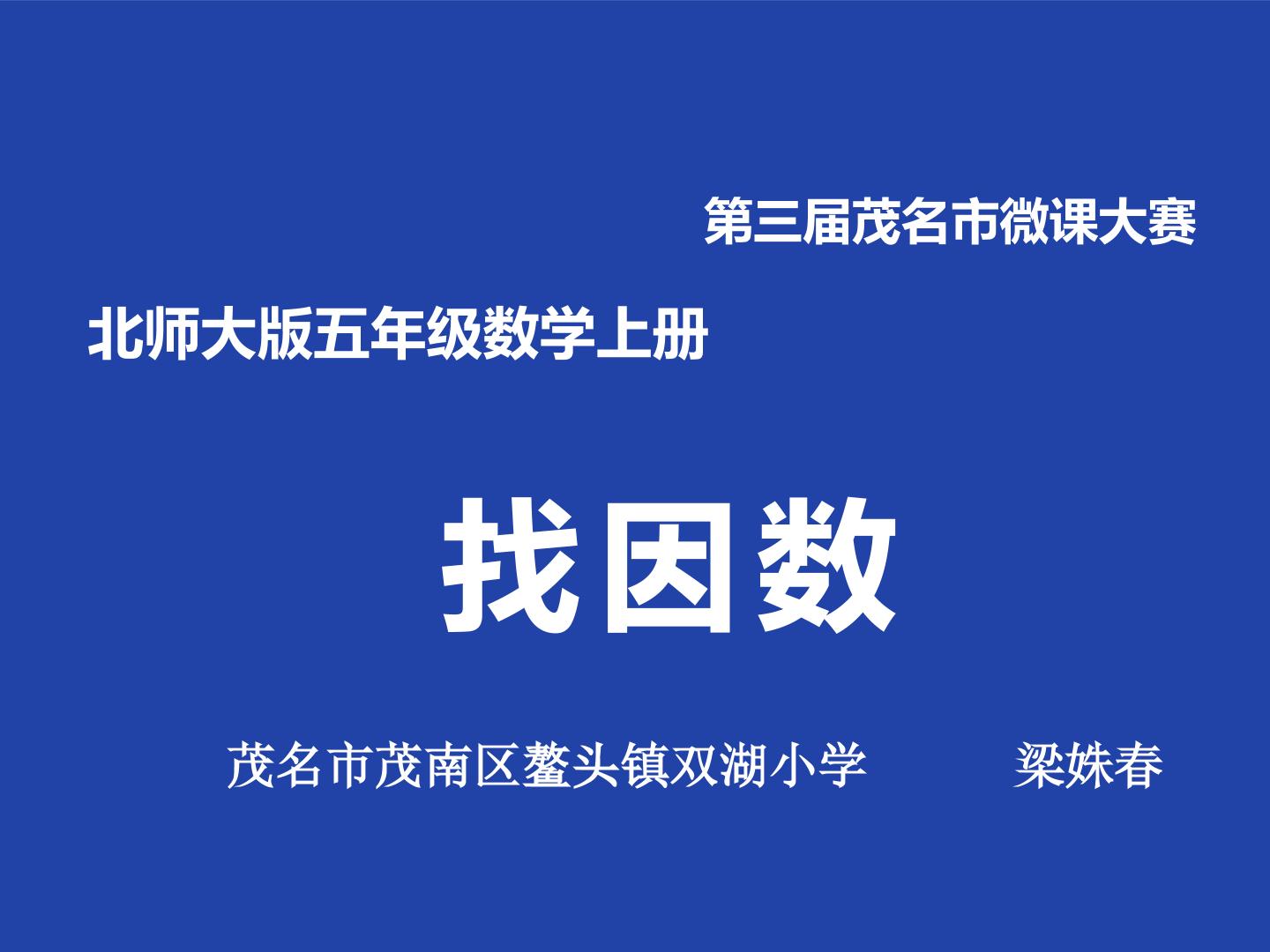 第三届茂名市微课大赛

北师大版五年级数学上册

找因数

茂名市茂南区鳌头镇双湖小学 梁姝春